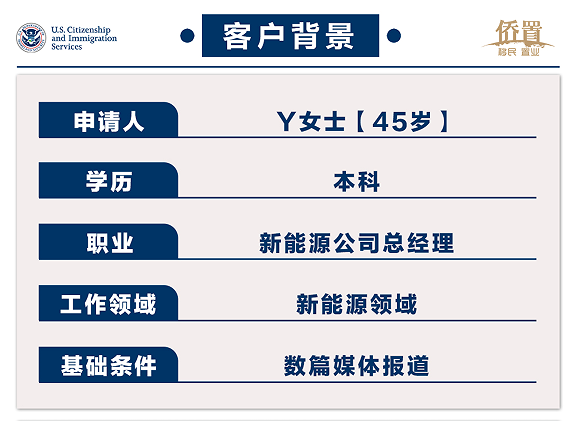 U.S. Citizenship and Immigration Services

客户背景

侨置
移民 置业

| 申请人 | Y女士【45岁】 |
|---|---|
| 学历 | 本科 |
| 职业 | 新能源公司总经理 |
| 工作领域 | 新能源领域 |
| 基础条件 | 数篇媒体报道 |